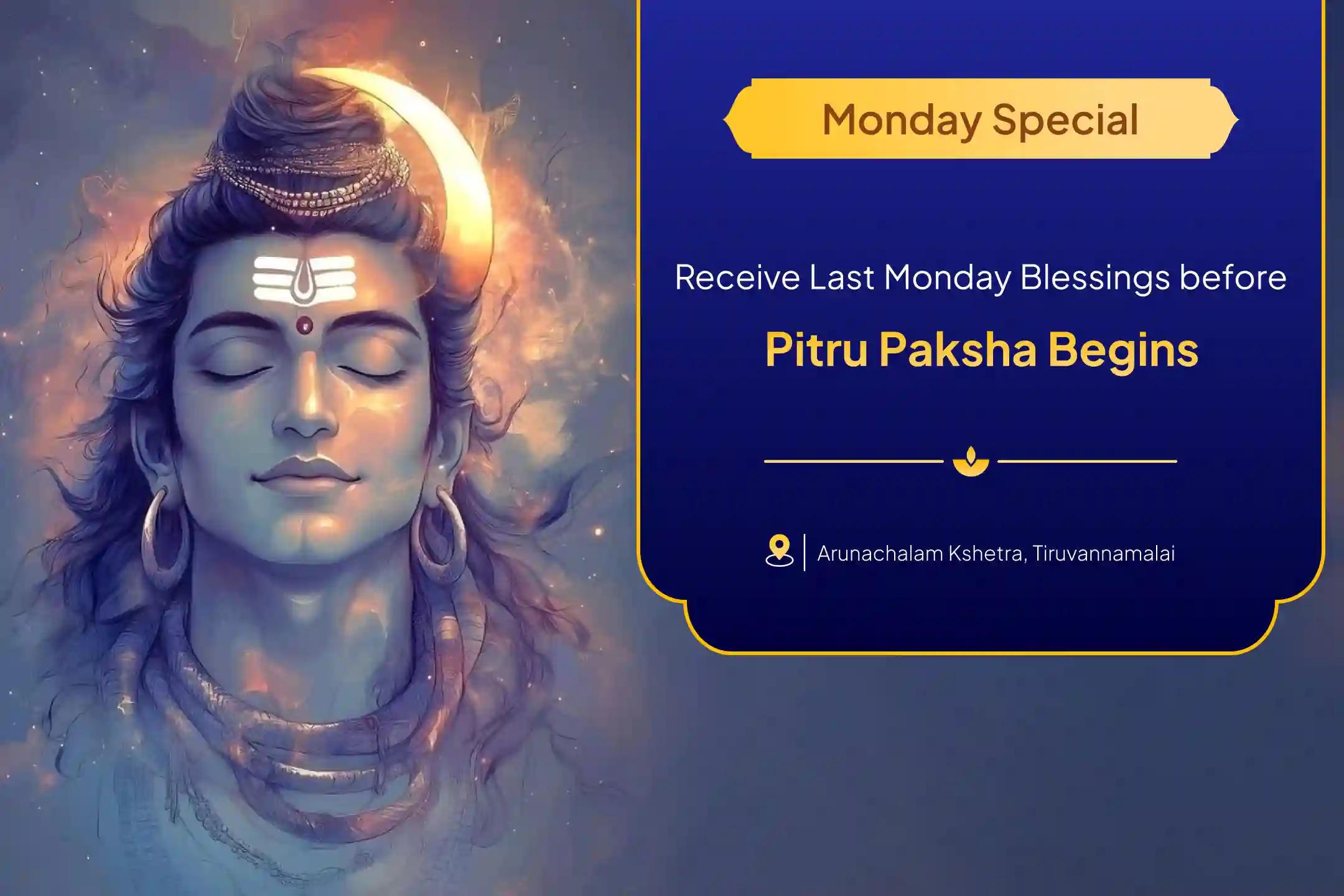 Monday Special

Receive Last Monday Blessings before

Pitru Paksha Begins

Arunachalam Kshetra, Tiruvannamalai